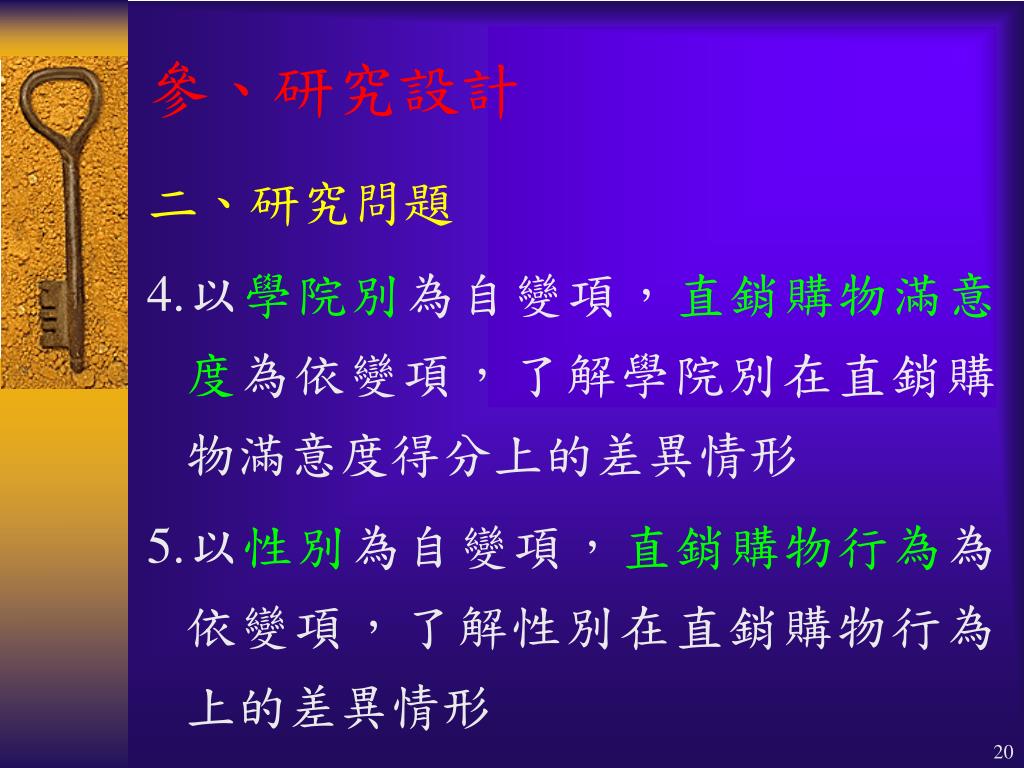 參、研究設計

二、研究問題

4.以學院別為自變項，直銷購物滿意度為依變項，了解學院別在直銷購物滿意度得分上的差異情形

5.以性別為自變項，直銷購物行為為依變項，了解性別在直銷購物行為上的差異情形

20